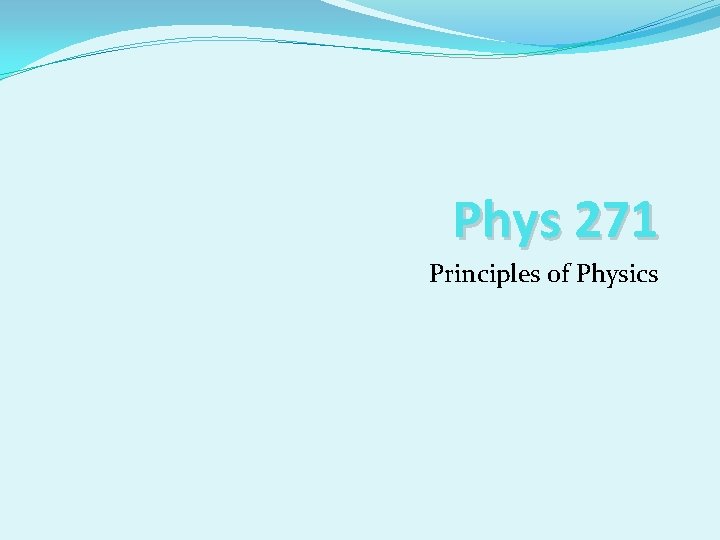 Phys 271

Principles of Physics